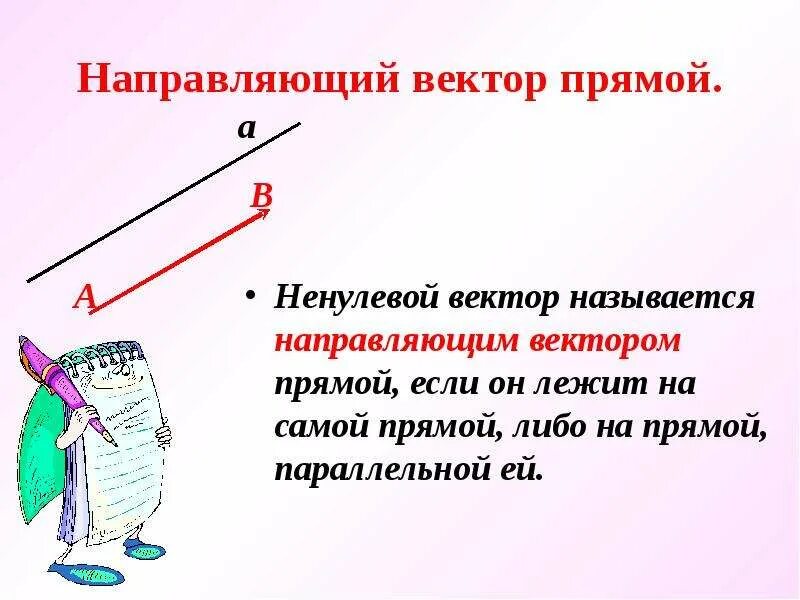 Направляющий вектор прямой.

a

B

A

• Ненулевой вектор называется направляющим вектором прямой, если он лежит на самой прямой, либо на прямой, параллельной ей.